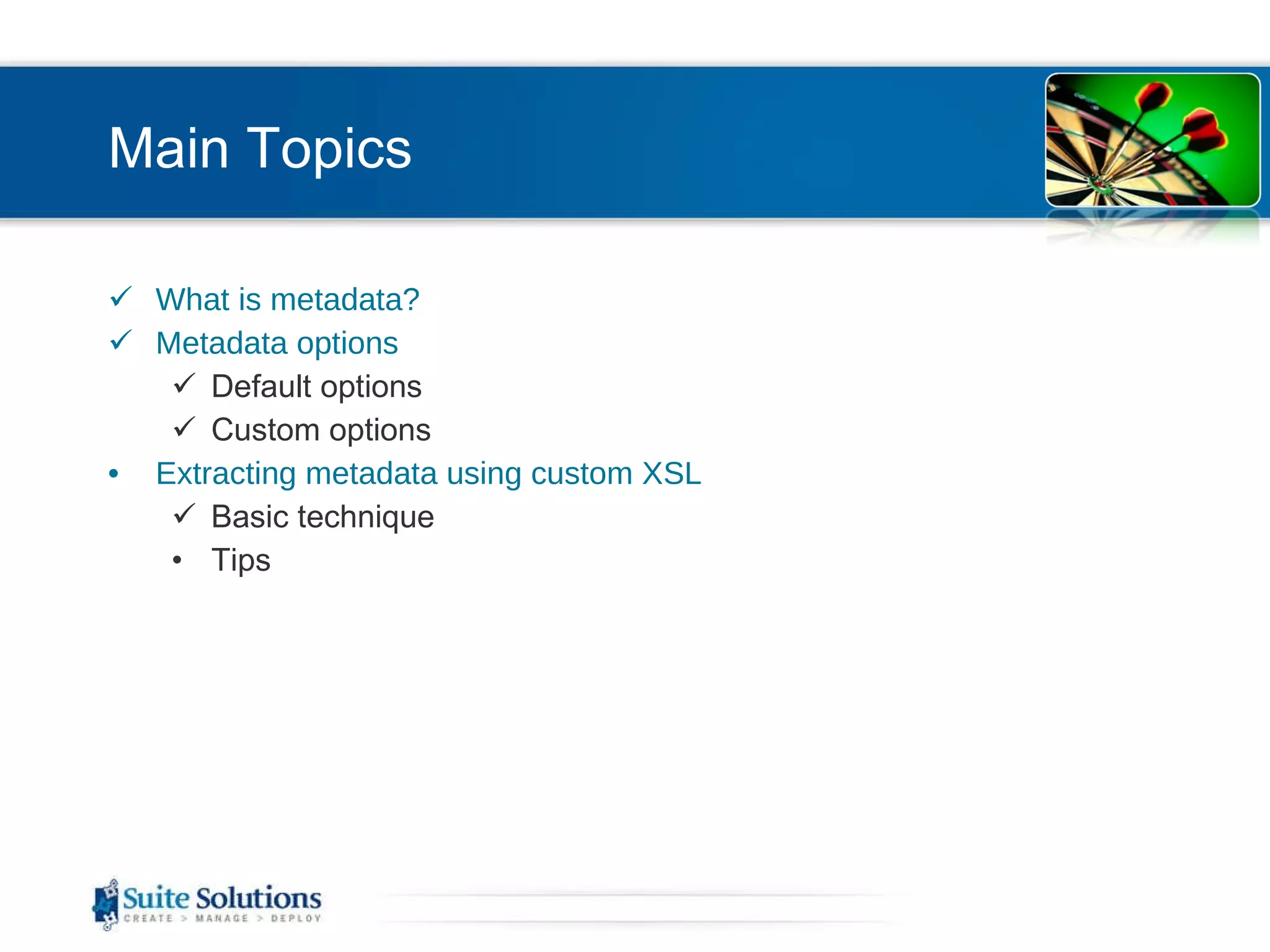 Main Topics

✓ What is metadata?
✓ Metadata options
  ✓ Default options
  ✓ Custom options
• Extracting metadata using custom XSL
  ✓ Basic technique
  • Tips

Suite Solutions
CREATE > MANAGE > DEPLOY